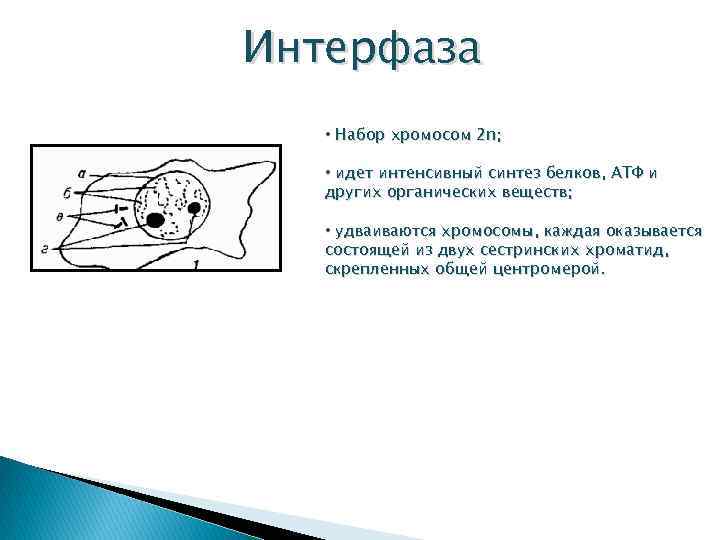 Интерфаза

а
б
в
г
1

• Набор хромосом 2n;

• идет интенсивный синтез белков, АТФ и других органических веществ;

• удваиваются хромосомы, каждая оказывается состоящей из двух сестринских хроматид, скрепленных общей центромерой.